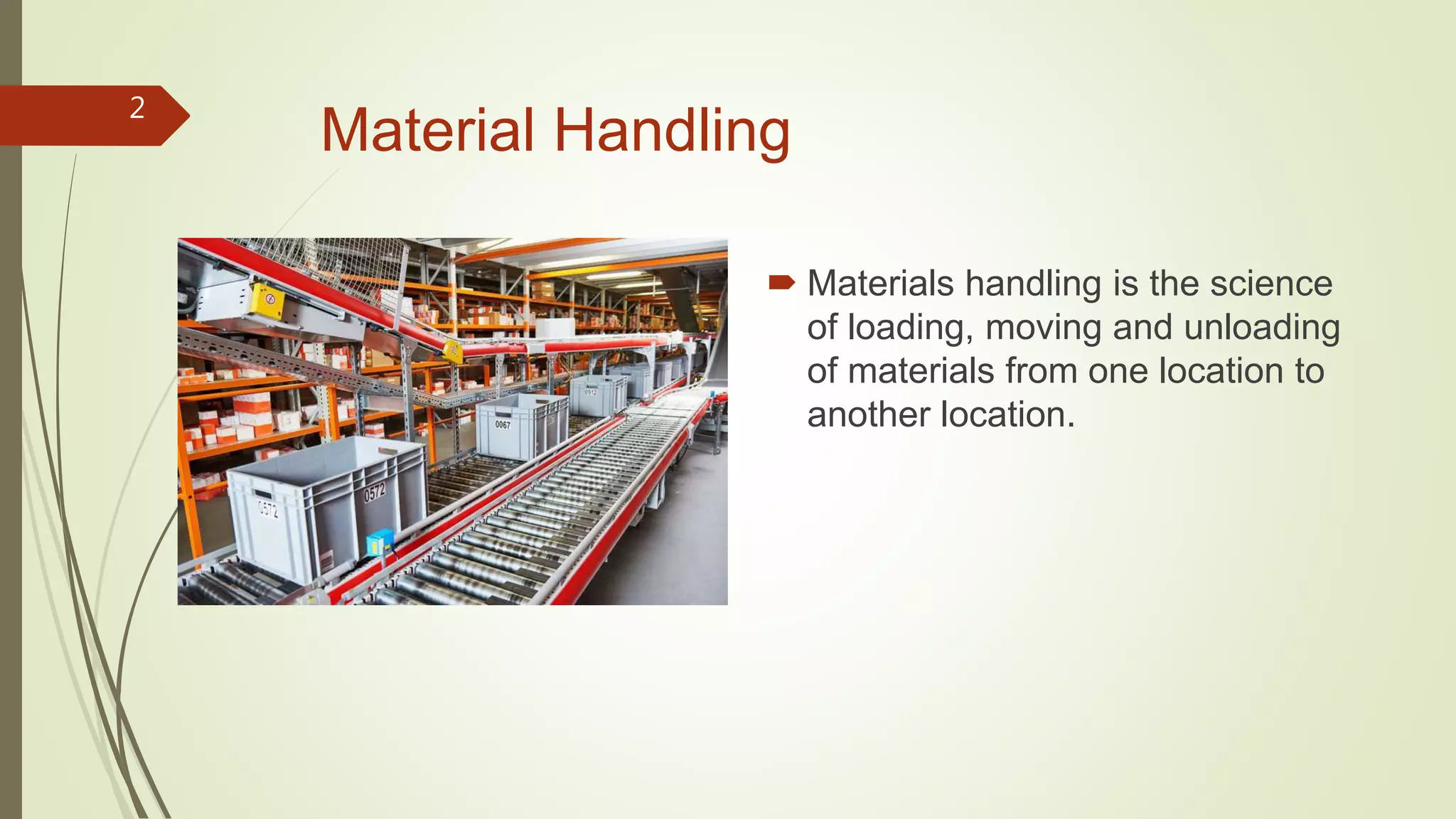 2

Material Handling

0572

0572

0067

0912

Materials handling is the science of loading, moving and unloading of materials from one location to another location.